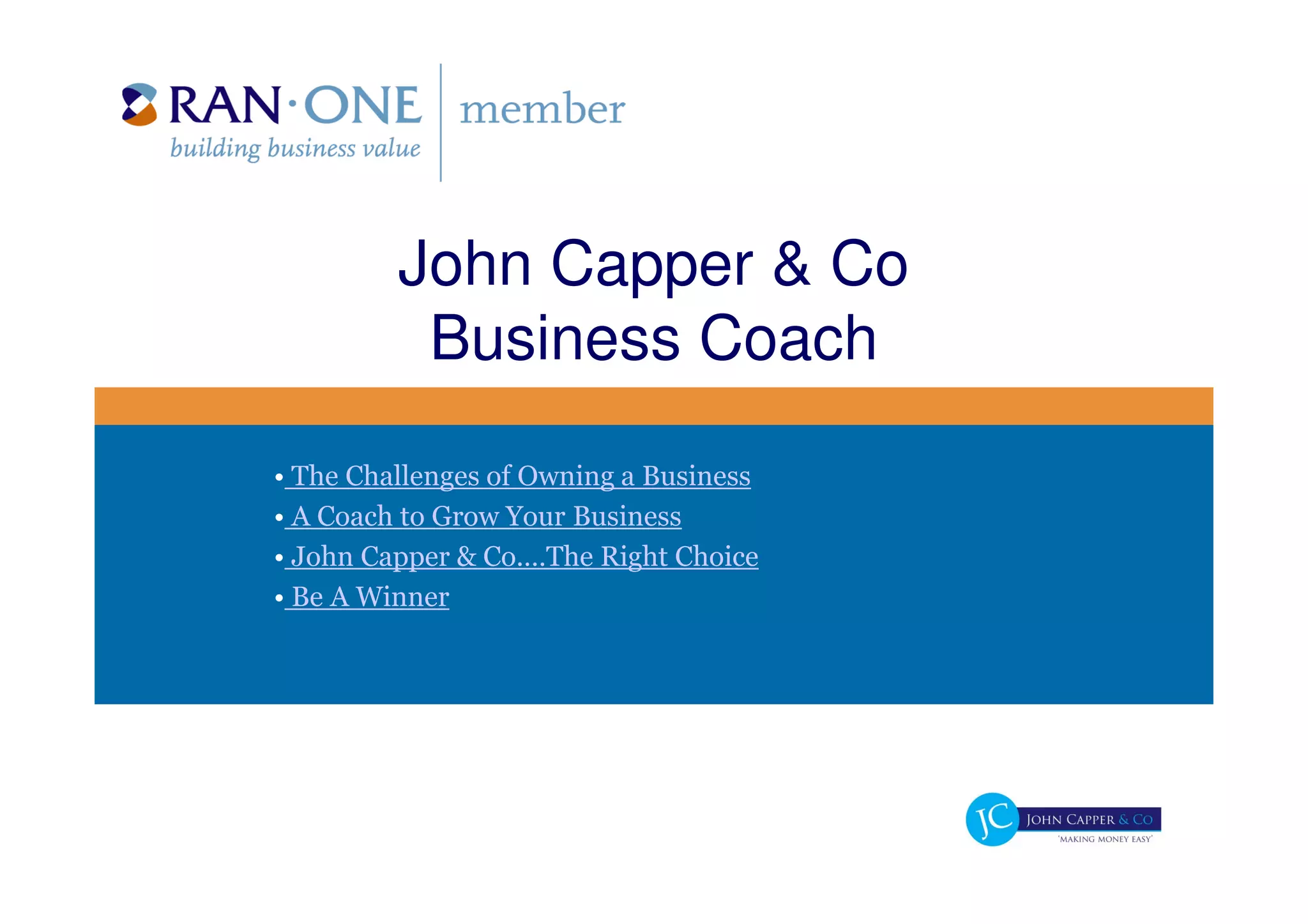 RAN·ONE
building business value
member

John Capper & Co
Business Coach

• The Challenges of Owning a Business
• A Coach to Grow Your Business
• John Capper & Co....The Right Choice
• Be A Winner

JC
JOHN CAPPER & CO
'MAKING MONEY EASY'